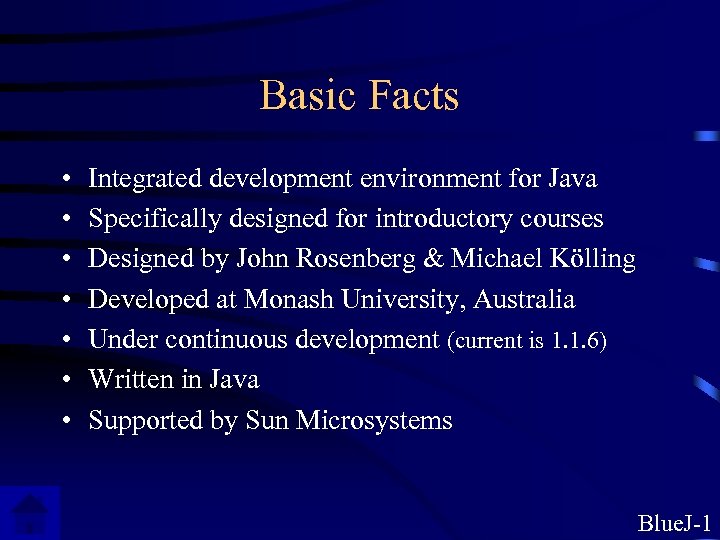 Basic Facts

• Integrated development environment for Java
• Specifically designed for introductory courses
• Designed by John Rosenberg & Michael Kölling
• Developed at Monash University, Australia
• Under continuous development (current is 1.1.6)
• Written in Java
• Supported by Sun Microsystems

BlueJ-1